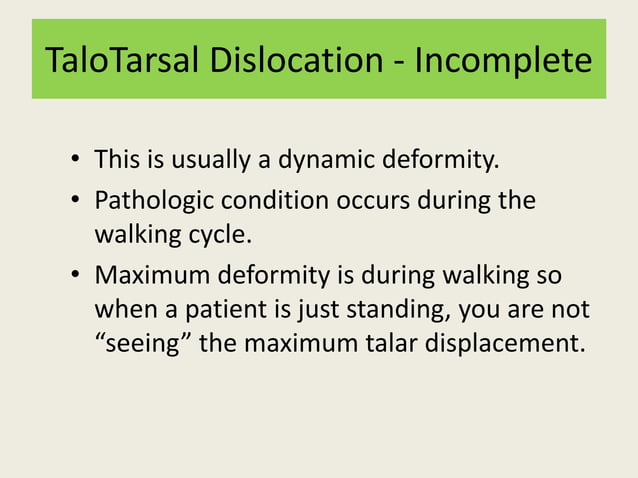 TaloTarsal Dislocation - Incomplete

• This is usually a dynamic deformity.
• Pathologic condition occurs during the walking cycle.
• Maximum deformity is during walking so when a patient is just standing, you are not “seeing” the maximum talar displacement.